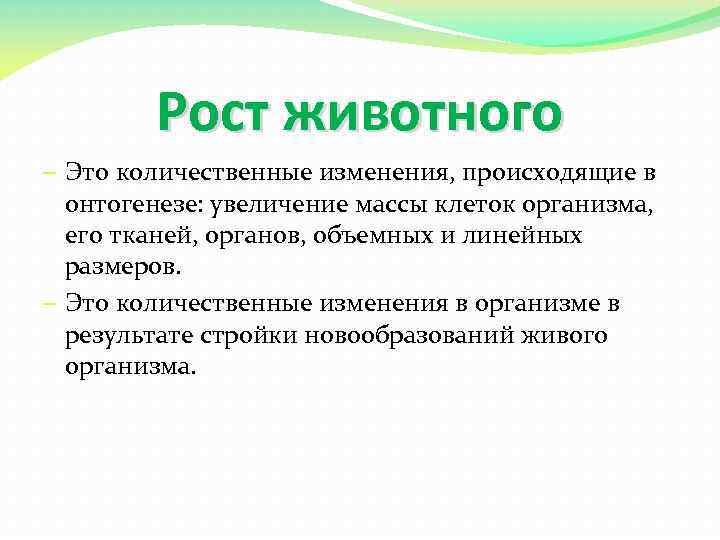 Рост животного

– Это количественные изменения, происходящие в онтогенезе: увеличение массы клеток организма, его тканей, органов, объемных и линейных размеров.

– Это количественные изменения в организме в результате стройки новообразований живого организма.